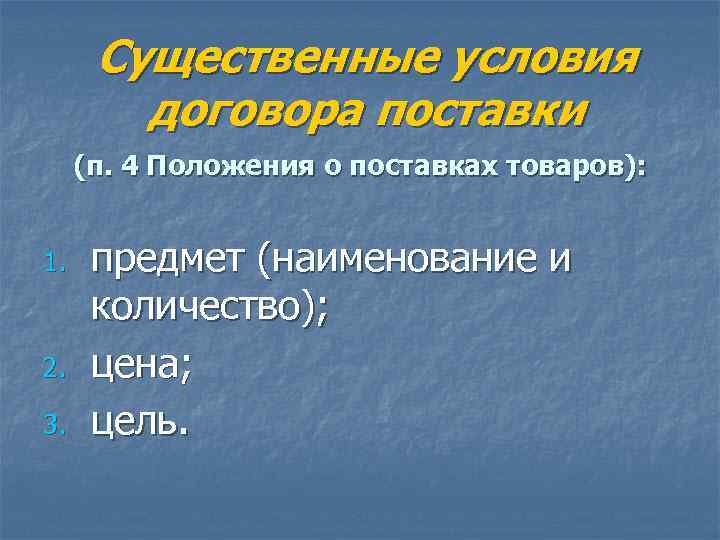 Существенные условия договора поставки

(п. 4 Положения о поставках товаров):

1. предмет (наименование и количество);
2. цена;
3. цель.